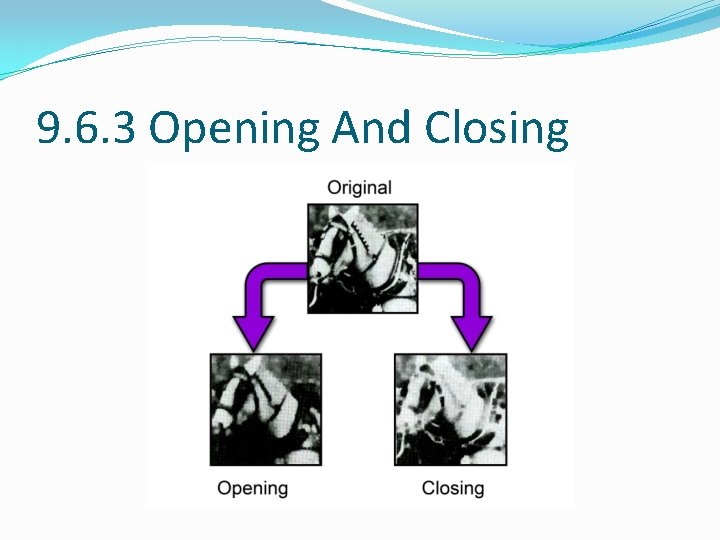 9.6.3 Opening And Closing

Original

Opening

Closing